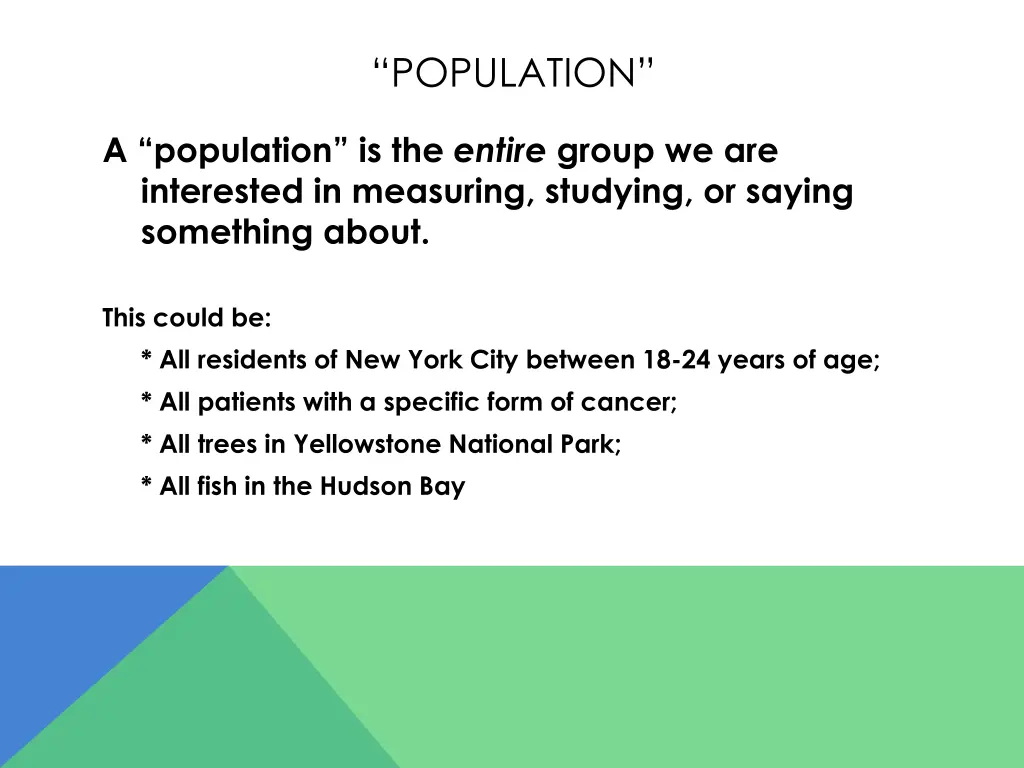 “POPULATION”

A “population” is the entire group we are interested in measuring, studying, or saying something about.

This could be:

* All residents of New York City between 18-24 years of age;

* All patients with a specific form of cancer;

* All trees in Yellowstone National Park;

* All fish in the Hudson Bay